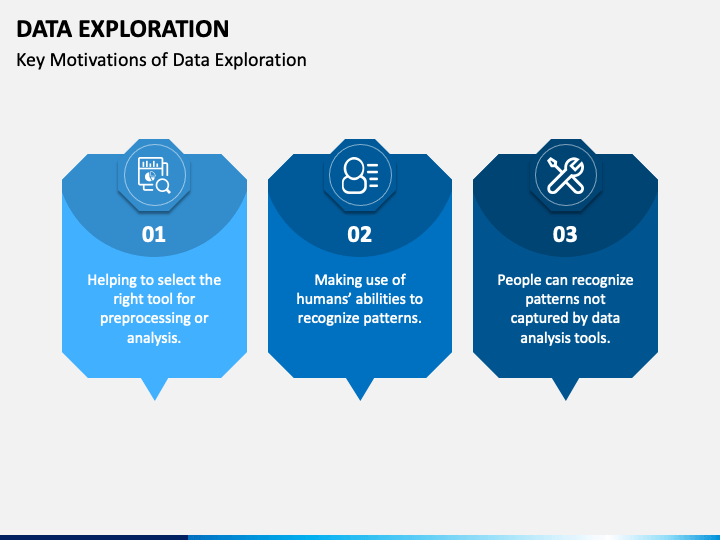 DATA EXPLORATION

Key Motivations of Data Exploration

01

Helping to select the right tool for preprocessing or analysis.

02

Making use of humans' abilities to recognize patterns.

03

People can recognize patterns not captured by data analysis tools.